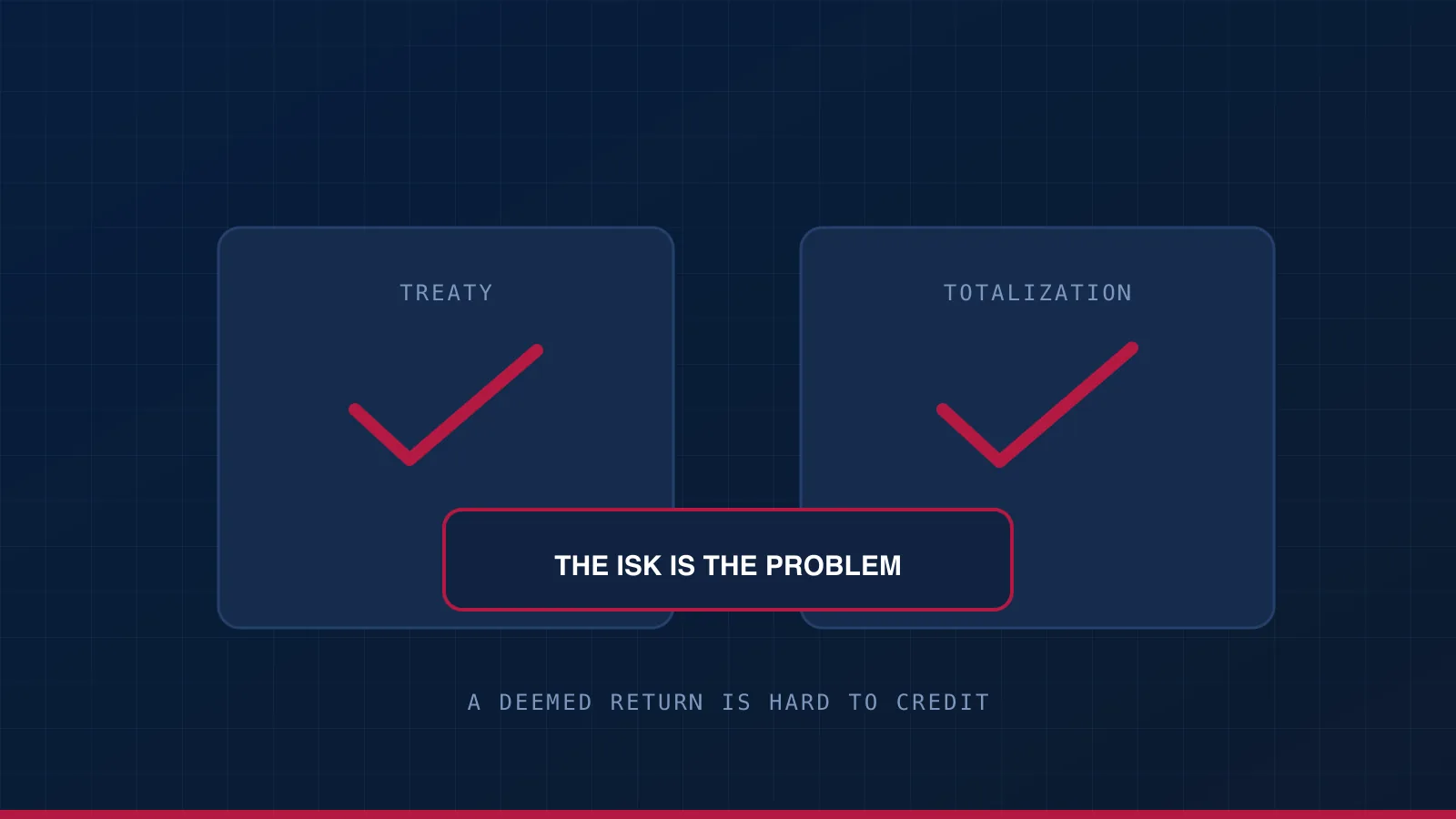 TREATY

TOTALIZATION

THE ISK IS THE PROBLEM

A DEEMED RETURN IS HARD TO CREDIT